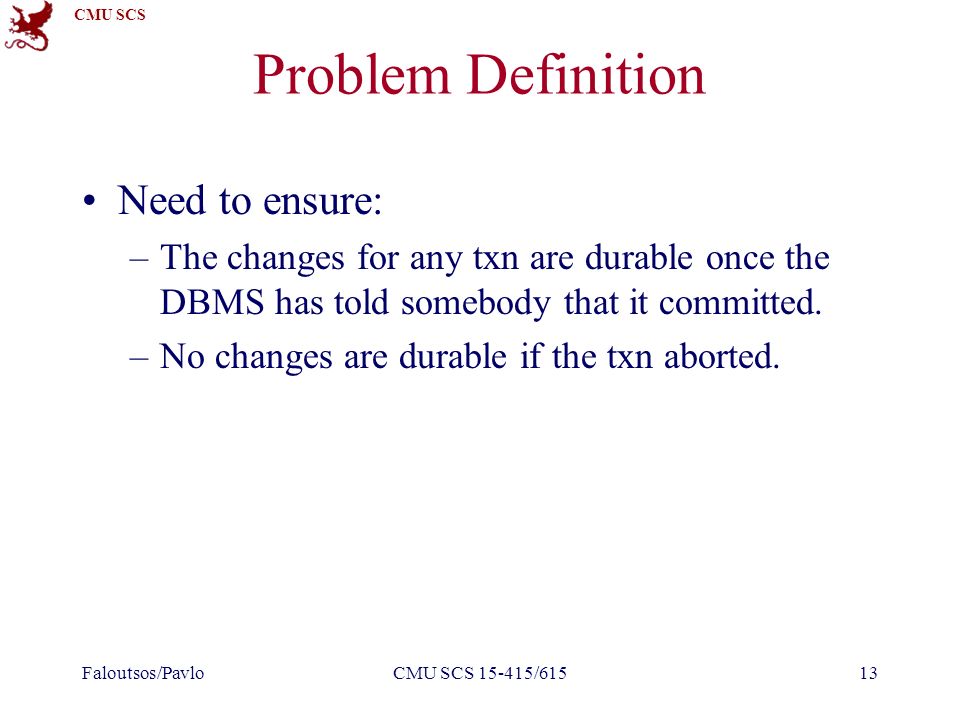 CMU SCS

Problem Definition

• Need to ensure:
– The changes for any txn are durable once the DBMS has told somebody that it committed.
– No changes are durable if the txn aborted.

Faloutsos/Pavlo CMU SCS 15-415/615 13